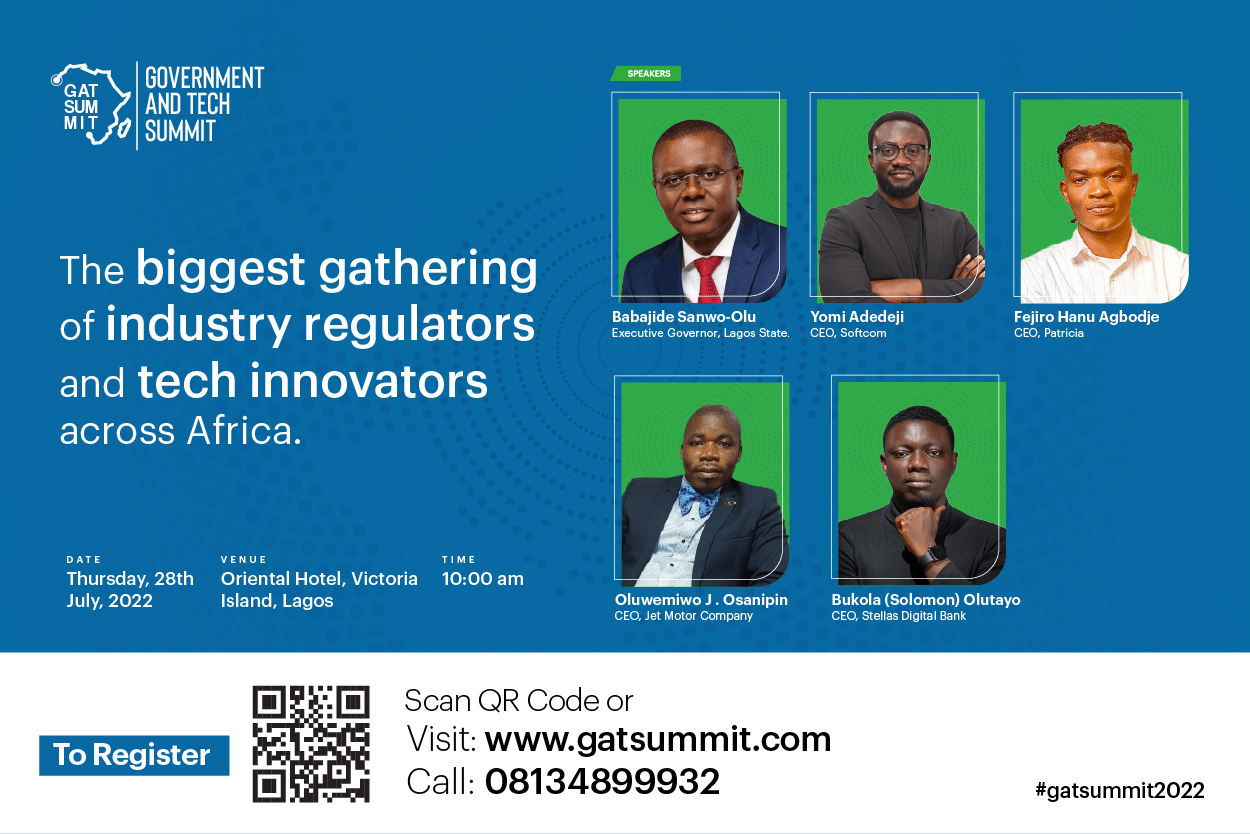 GAT SUM MIT

GOVERNMENT AND TECH SUMMIT

The biggest gathering of industry regulators and tech innovators across Africa.

DATE
Thursday, 28th July, 2022

VENUE
Oriental Hotel, Victoria Island, Lagos

TIME
10:00 am

SPEAKERS

Babajide Sanwo-Olu
Executive Governor, Lagos State.

Yomi Adedeji
CEO, Softcom

Fejiro Hanu Agbodje
CEO, Patricia

Oluwemiwo J . Osanipin
CEO, Jet Motor Company

Bukola (Solomon) Olutayo
CEO, Stellas Digital Bank

To Register

Scan QR Code or
Visit: www.gatsummit.com
Call: 08134899932

#gatsummit2022